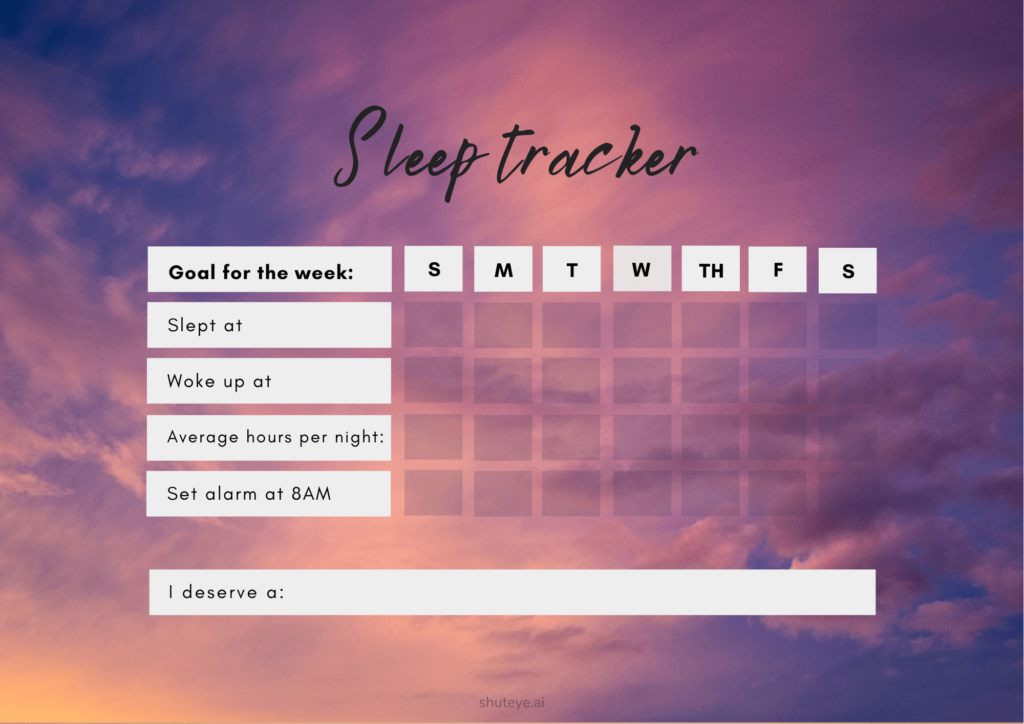 Sleep tracker

| Goal for the week: | S | M | T | W | TH | F | S |
|---|---|---|---|---|---|---|---|
| Slept at | | | | | | | |
| Woke up at | | | | | | | |
| Average hours per night: | | | | | | | |
| Set alarm at 8AM | | | | | | | |

I deserve a:

shuteye.ai